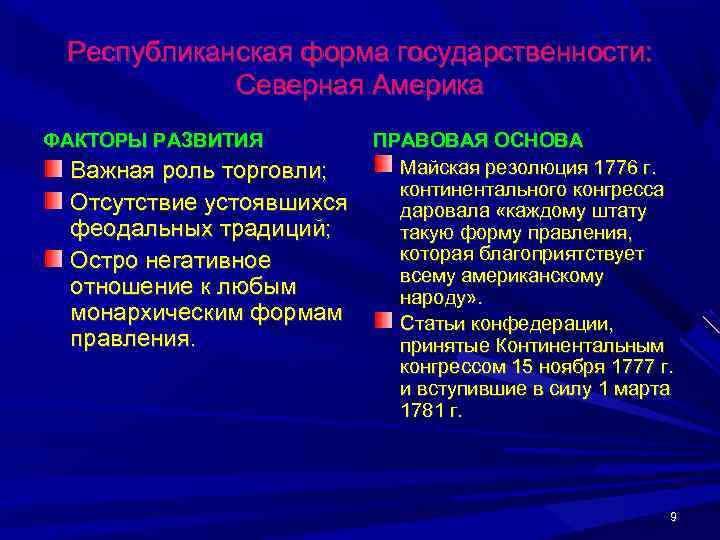 Республиканская форма государственности: Северная Америка

ФАКТОРЫ РАЗВИТИЯ

Важная роль торговли;

Отсутствие устоявшихся феодальных традиций;

Остро негативное отношение к любым монархическим формам правления.

ПРАВОВАЯ ОСНОВА

Майская резолюция 1776 г. континентального конгресса даровала «каждому штату такую форму правления, которая благоприятствует всему американскому народу».

Статьи конфедерации, принятые Континентальным конгрессом 15 ноября 1777 г. и вступившие в силу 1 марта 1781 г.

9